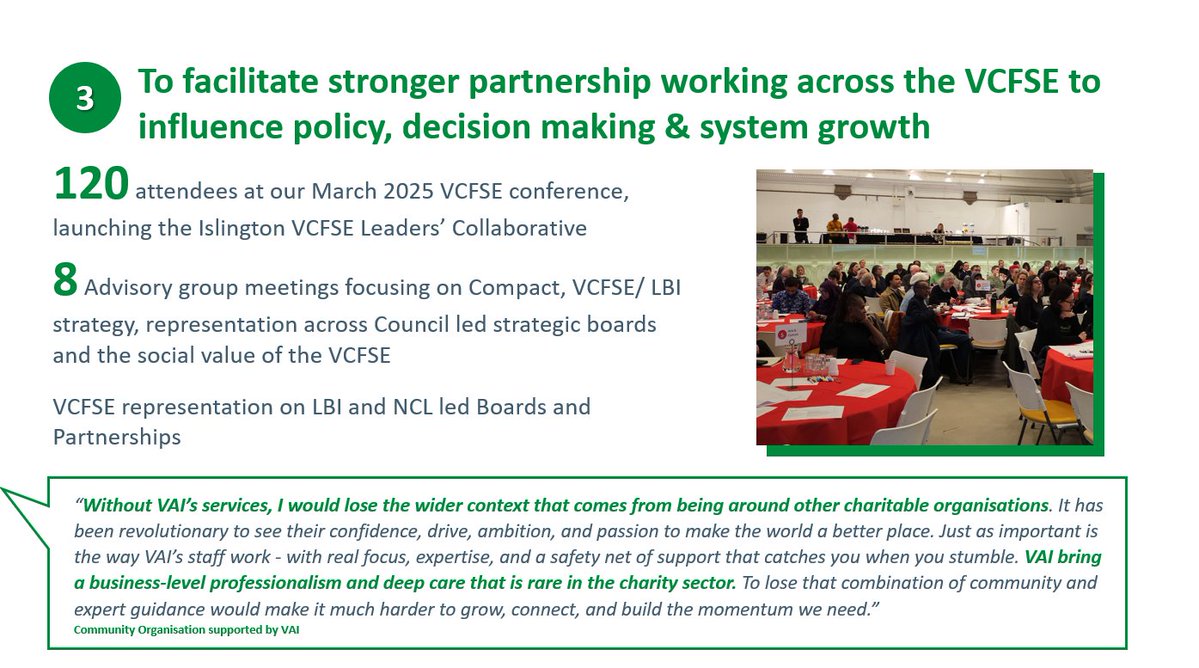 3

To facilitate stronger partnership working across the VCFSE to influence policy, decision making & system growth

120 attendees at our March 2025 VCFSE conference, launching the Islington VCFSE Leaders' Collaborative

8 Advisory group meetings focusing on Compact, VCFSE/ LBI strategy, representation across Council led strategic boards and the social value of the VCFSE

VCFSE representation on LBI and NCL led Boards and Partnerships

"Without VAI's services, I would lose the wider context that comes from being around other charitable organisations. It has been revolutionary to see their confidence, drive, ambition, and passion to make the world a better place. Just as important is the way VAI's staff work - with real focus, expertise, and a safety net of support that catches you when you stumble. VAI bring a business-level professionalism and deep care that is rare in the charity sector. To lose that combination of community and expert guidance would make it much harder to grow, connect, and build the momentum we need."
Community Organisation supported by VAI